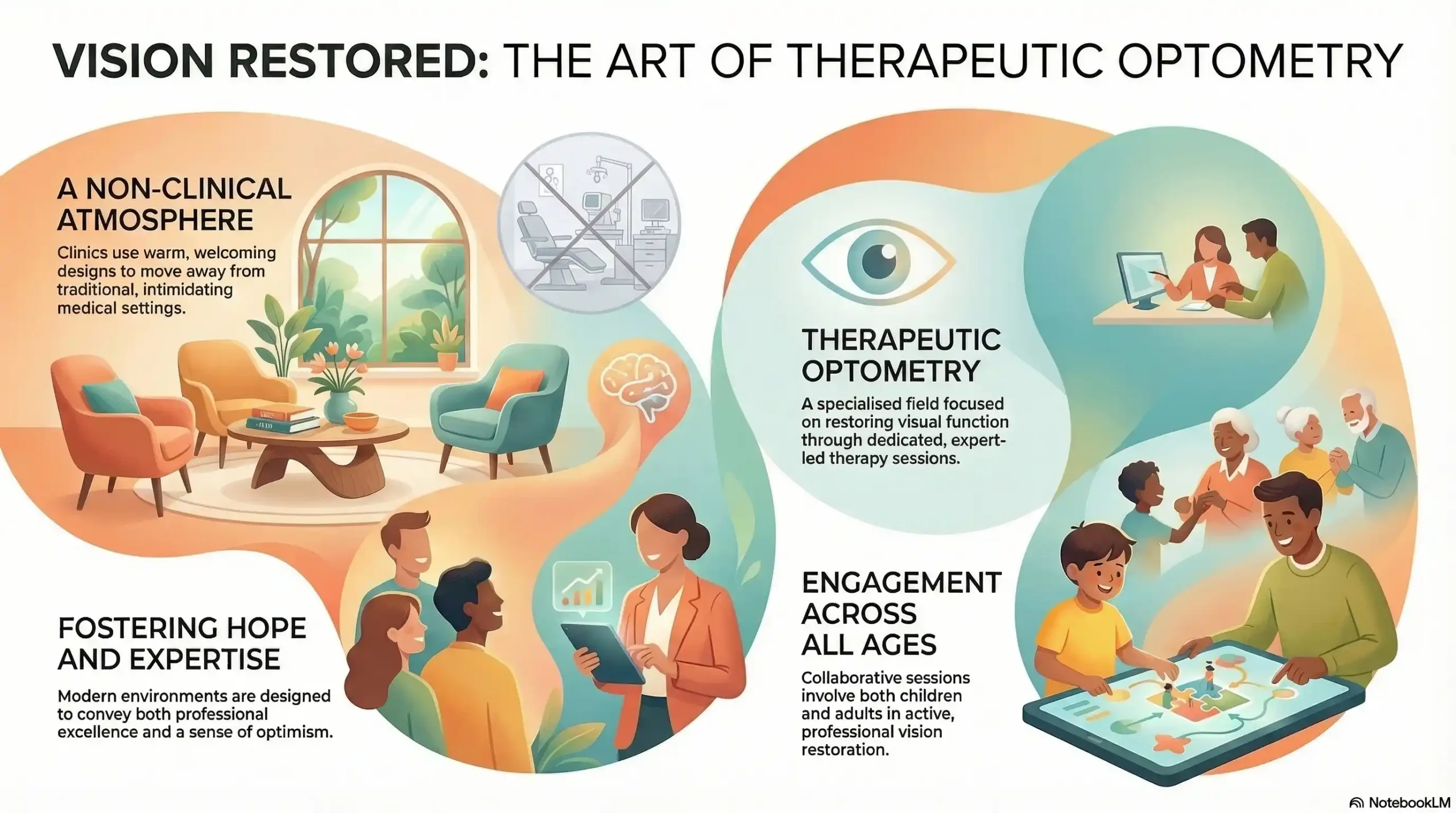 VISION RESTORED: THE ART OF THERAPEUTIC OPTOMETRY

A NON-CLINICAL ATMOSPHERE

Clinics use warm, welcoming designs to move away from traditional, intimidating medical settings.

FOSTERING HOPE AND EXPERTISE

Modern environments are designed to convey both professional excellence and a sense of optimism.

THERAPEUTIC OPTOMETRY

A specialised field focused on restoring visual function through dedicated, expert-led therapy sessions.

ENGAGEMENT ACROSS ALL AGES

Collaborative sessions involve both children and adults in active, professional vision restoration.

NotebookLM